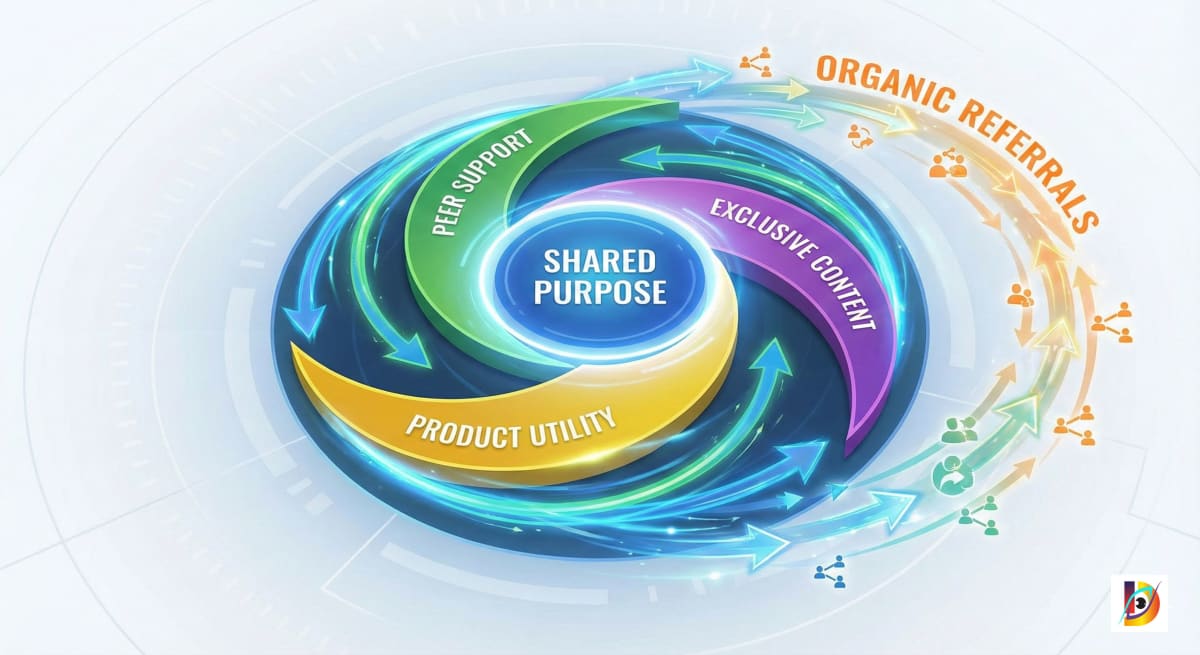 ORGANIC REFERRALS

PEER SUPPORT

SHARED PURPOSE

EXCLUSIVE CONTENT

PRODUCT UTILITY